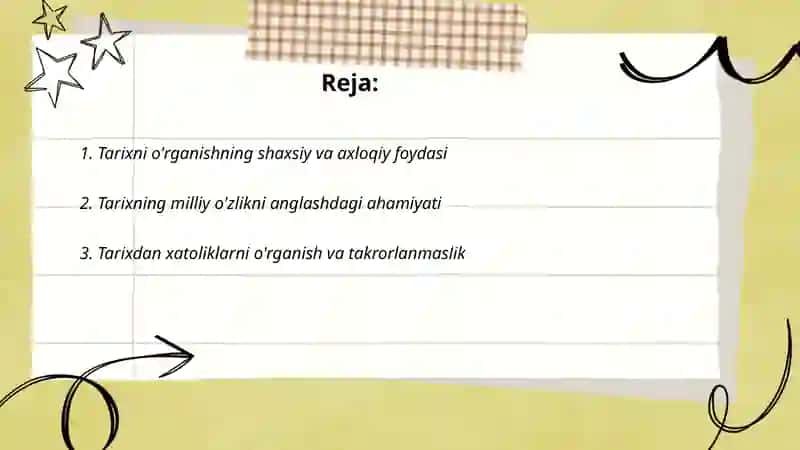 Reja:

1. Tarixni o'rganishning shaxsiy va axloqiy foydasi

2. Tarixning milliy o'zlikni anglashdagi ahamiyati

3. Tarixdan xatoliklarni o'rganish va takrorlanmaslik